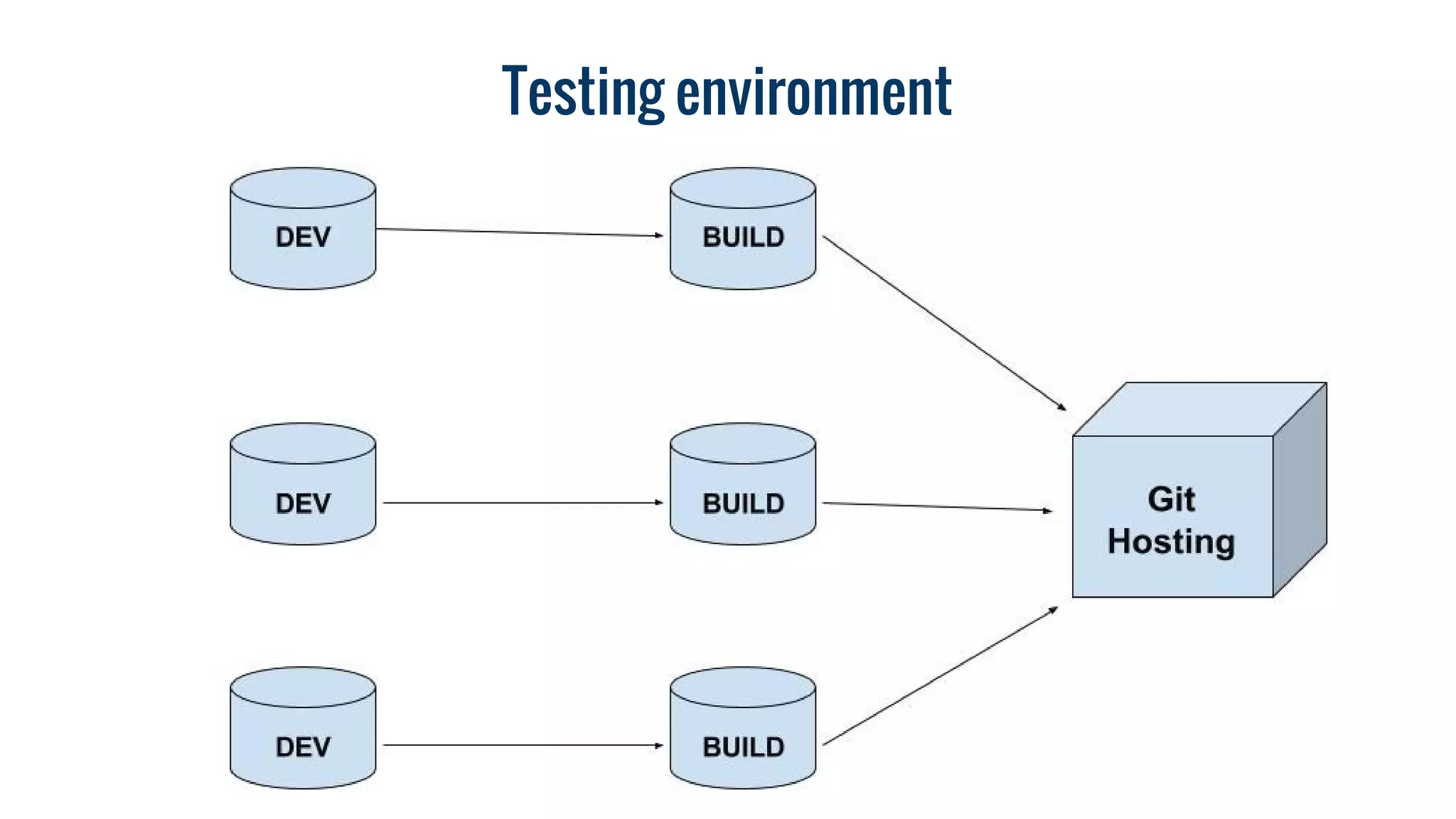 Testing environment

DEV

BUILD

DEV

BUILD

DEV

BUILD

Git Hosting